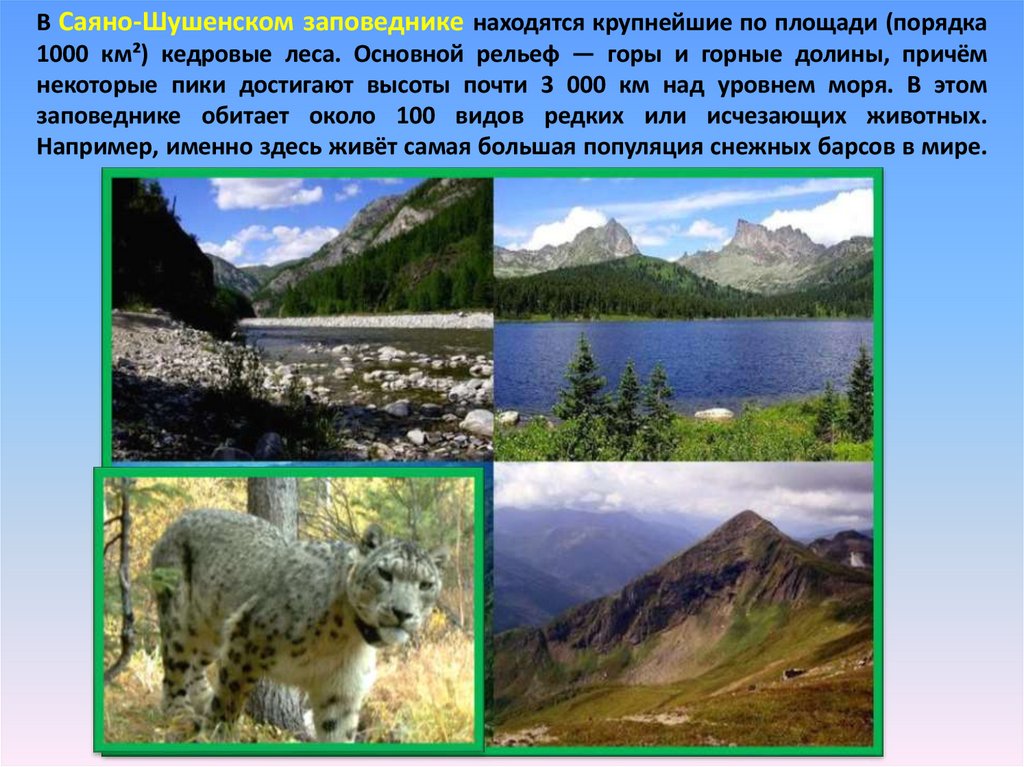 В Саяно-Шушенском заповеднике находятся крупнейшие по площади (порядка 1000 км²) кедровые леса. Основной рельеф — горы и горные долины, причём некоторые пики достигают высоты почти 3 000 км над уровнем моря. В этом заповеднике обитает около 100 видов редких или исчезающих животных. Например, именно здесь живёт самая большая популяция снежных барсов в мире.